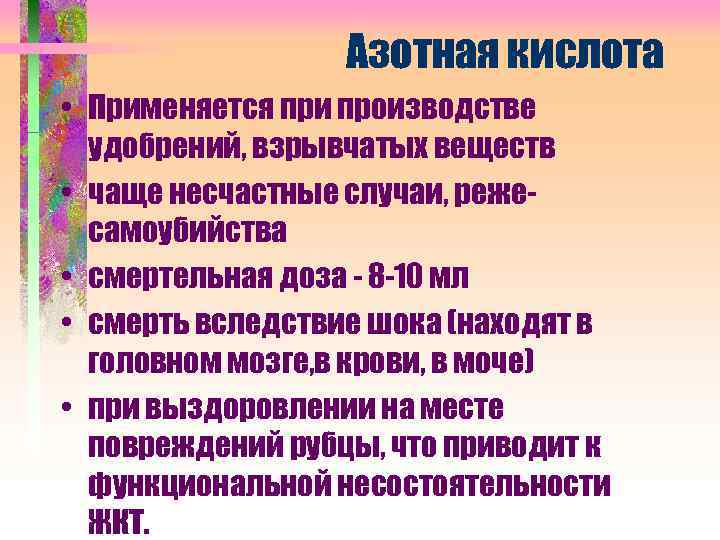 Азотная кислота

• Применяется при производстве удобрений, взрывчатых веществ
• чаще несчастные случаи, реже- самоубийства
• смертельная доза - 8-10 мл
• смерть вследствие шока (находят в головном мозге,в крови, в моче)
• при выздоровлении на месте повреждений рубцы, что приводит к функциональной несостоятельности ЖКТ.